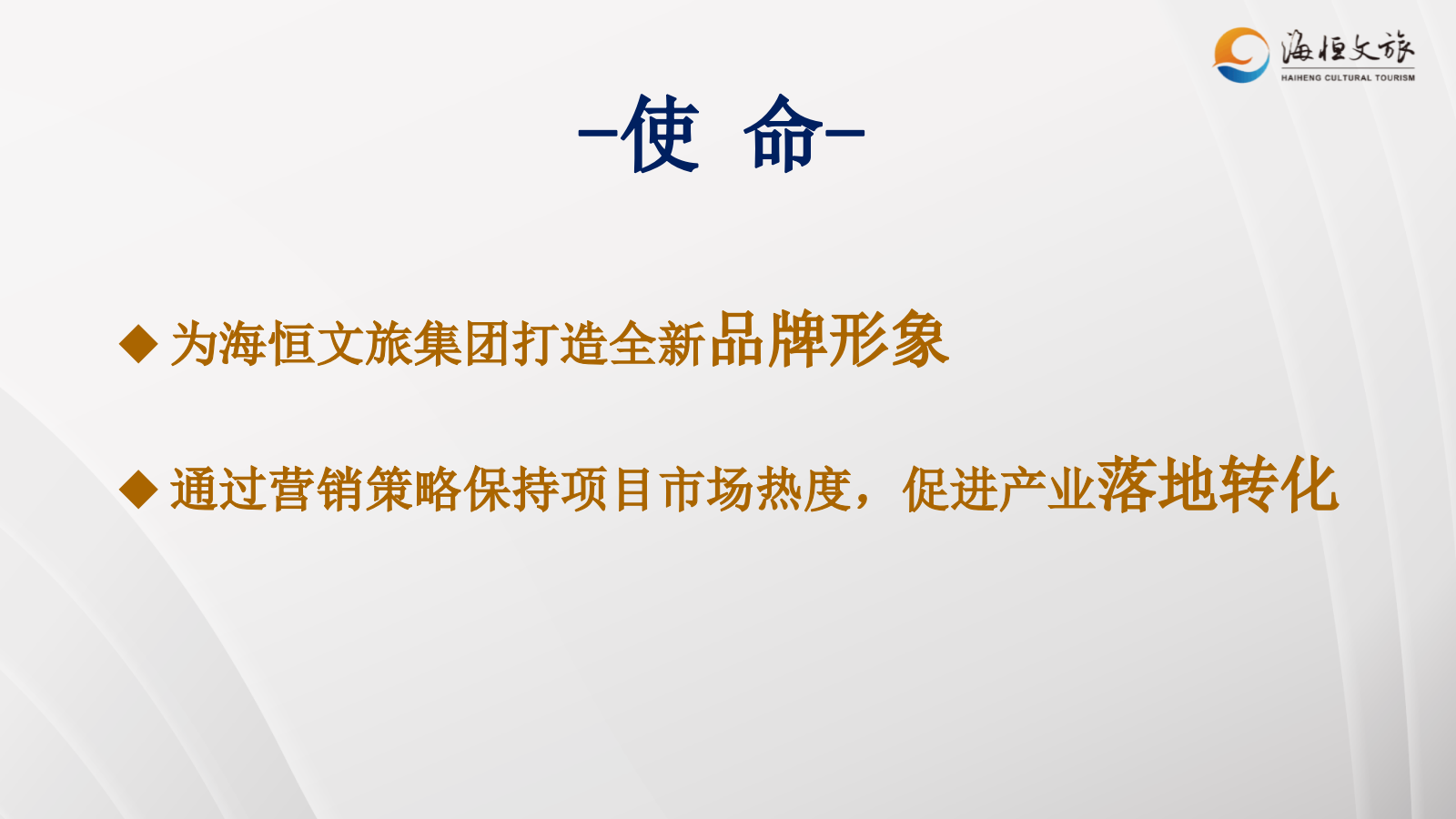 海恒文旅
HAIHENG CULTURAL TOURISM

-使 命-

◆ 为海恒文旅集团打造全新品牌形象

◆ 通过营销策略保持项目市场热度，促进产业落地转化